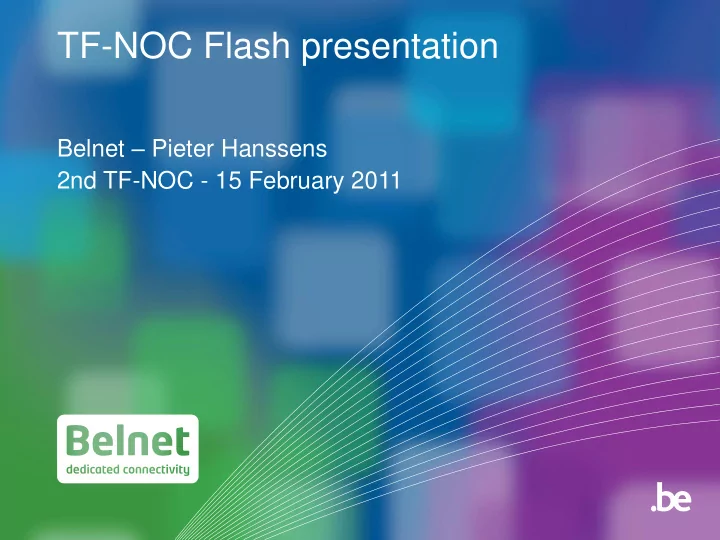 TF-NOC Flash presentation

Belnet – Pieter Hanssens
2nd TF-NOC - 15 February 2011

Belnet
dedicated connectivity

.be